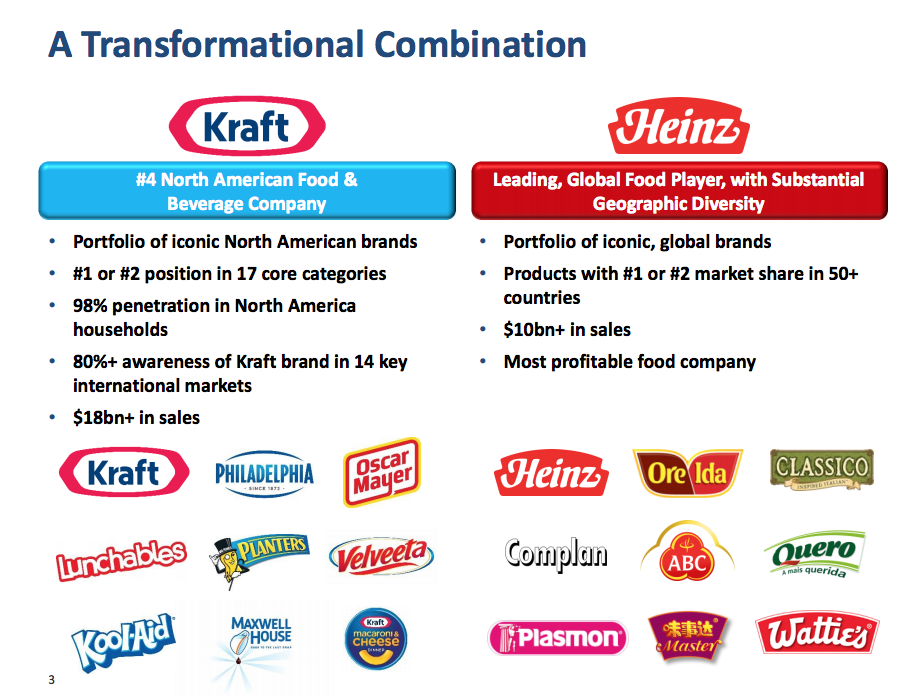 A Transformational Combination

Kraft

#4 North American Food & Beverage Company

• Portfolio of iconic North American brands
• #1 or #2 position in 17 core categories
• 98% penetration in North America households
• 80%+ awareness of Kraft brand in 14 key international markets
• $18bn+ in sales

Kraft PHILADELPHIA SINCE 1872 Oscar Mayer

Lunchables PLANTERS Velveeta

Kool-Aid MAXWELL HOUSE GOOD TO THE LAST DROP Kraft macaroni & cheese DINNER

Heinz

Leading, Global Food Player, with Substantial Geographic Diversity

• Portfolio of iconic, global brands
• Products with #1 or #2 market share in 50+ countries
• $10bn+ in sales
• Most profitable food company

Heinz Ore Ida CLASSICO INSPIRED ITALIAN

Complan ABC Quero A mais querida

Plasmon 味事达 Master Wattie's

3